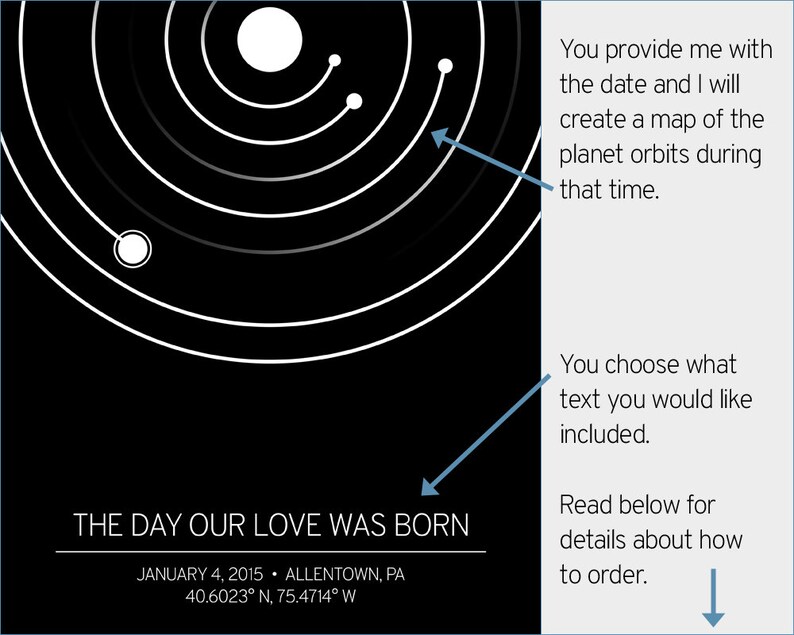 THE DAY OUR LOVE WAS BORN

JANUARY 4, 2015 • ALLENTOWN, PA
40.6023° N, 75.4714° W

You provide me with the date and I will create a map of the planet orbits during that time.

You choose what text you would like included.

Read below for details about how to order.